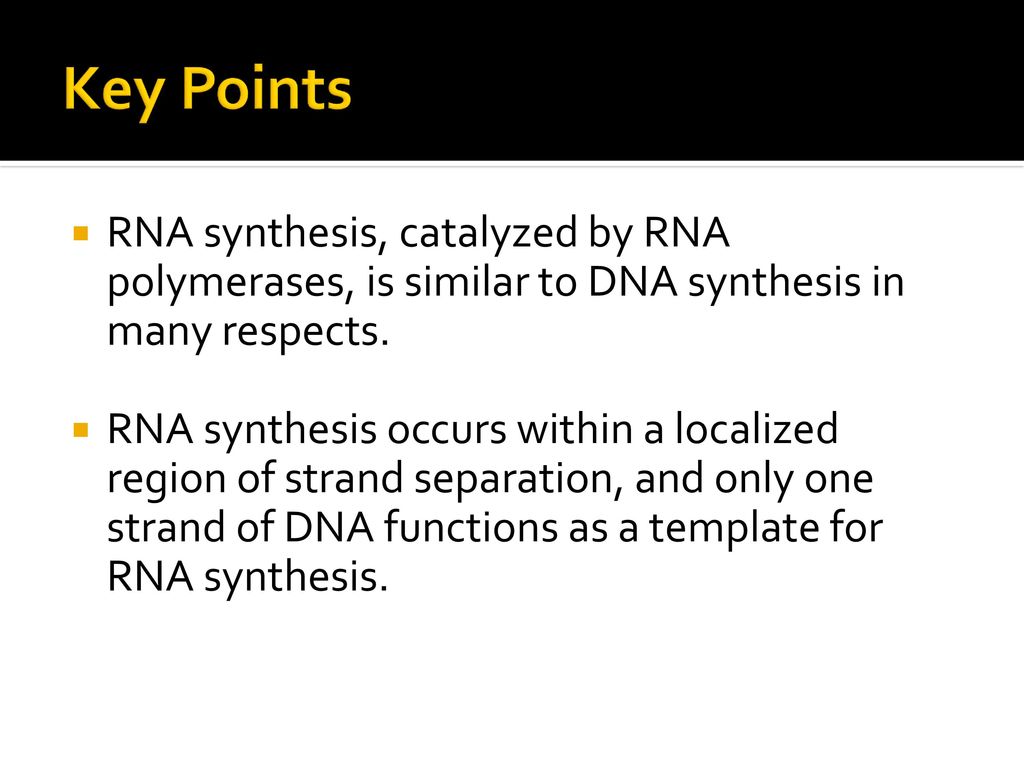 Key Points

RNA synthesis, catalyzed by RNA polymerases, is similar to DNA synthesis in many respects.

RNA synthesis occurs within a localized region of strand separation, and only one strand of DNA functions as a template for RNA synthesis.